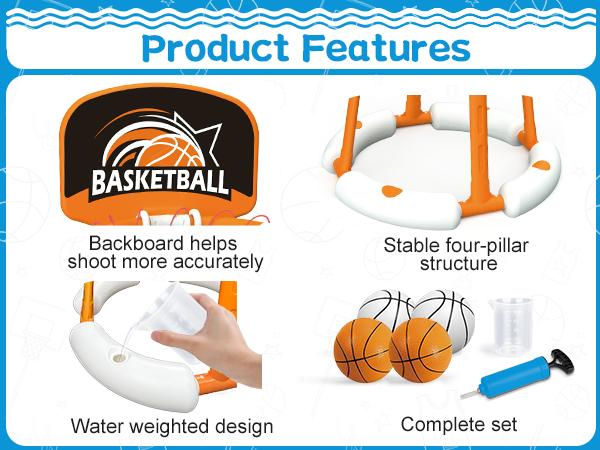 Product Features

BASKETBALL

Backboard helps shoot more accurately

Stable four-pillar structure

Water weighted design

Complete set